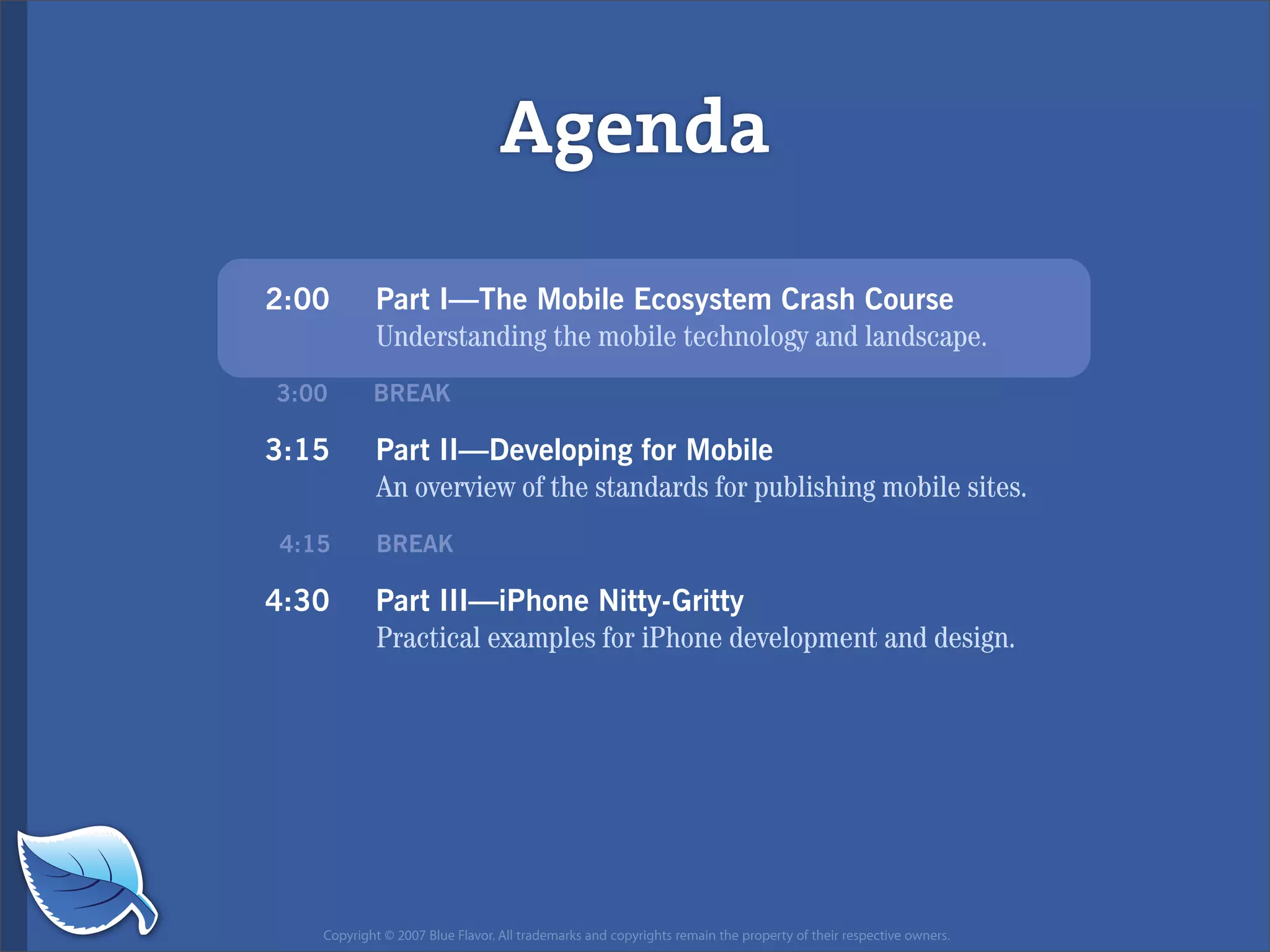 Agenda

2:00 Part I—The Mobile Ecosystem Crash Course
Understanding the mobile technology and landscape.

3:00 BREAK

3:15 Part II—Developing for Mobile
An overview of the standards for publishing mobile sites.

4:15 BREAK

4:30 Part III—iPhone Nitty-Gritty
Practical examples for iPhone development and design.

Copyright © 2007 Blue Flavor. All trademarks and copyrights remain the property of their respective owners.